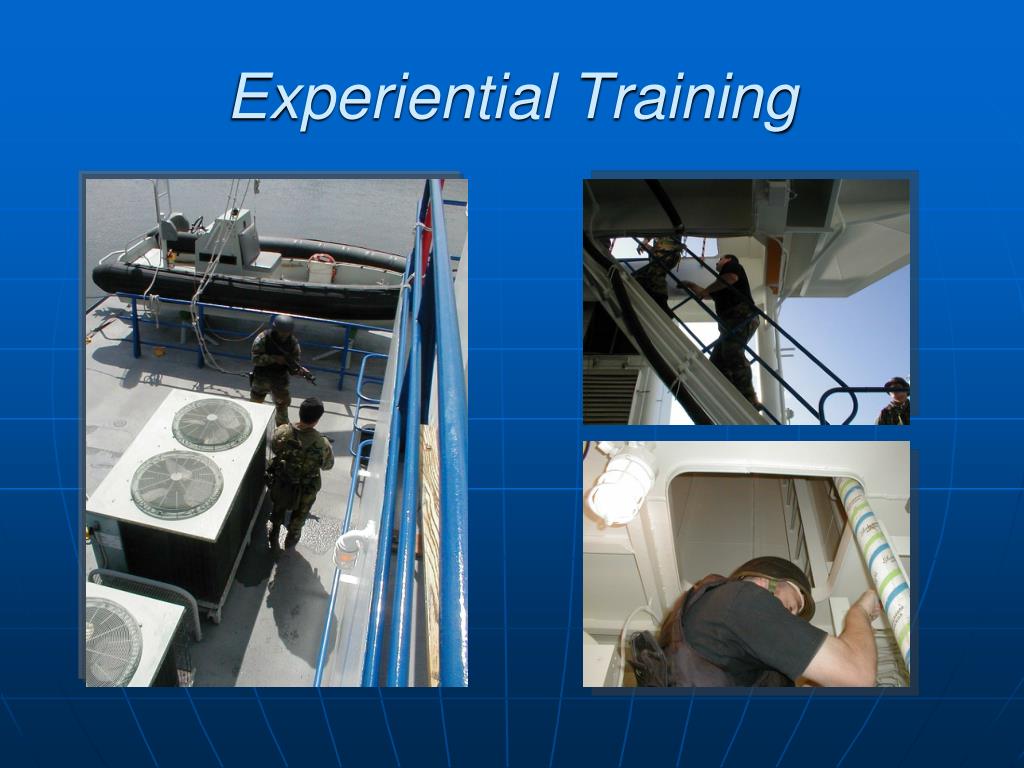 Experiential Training